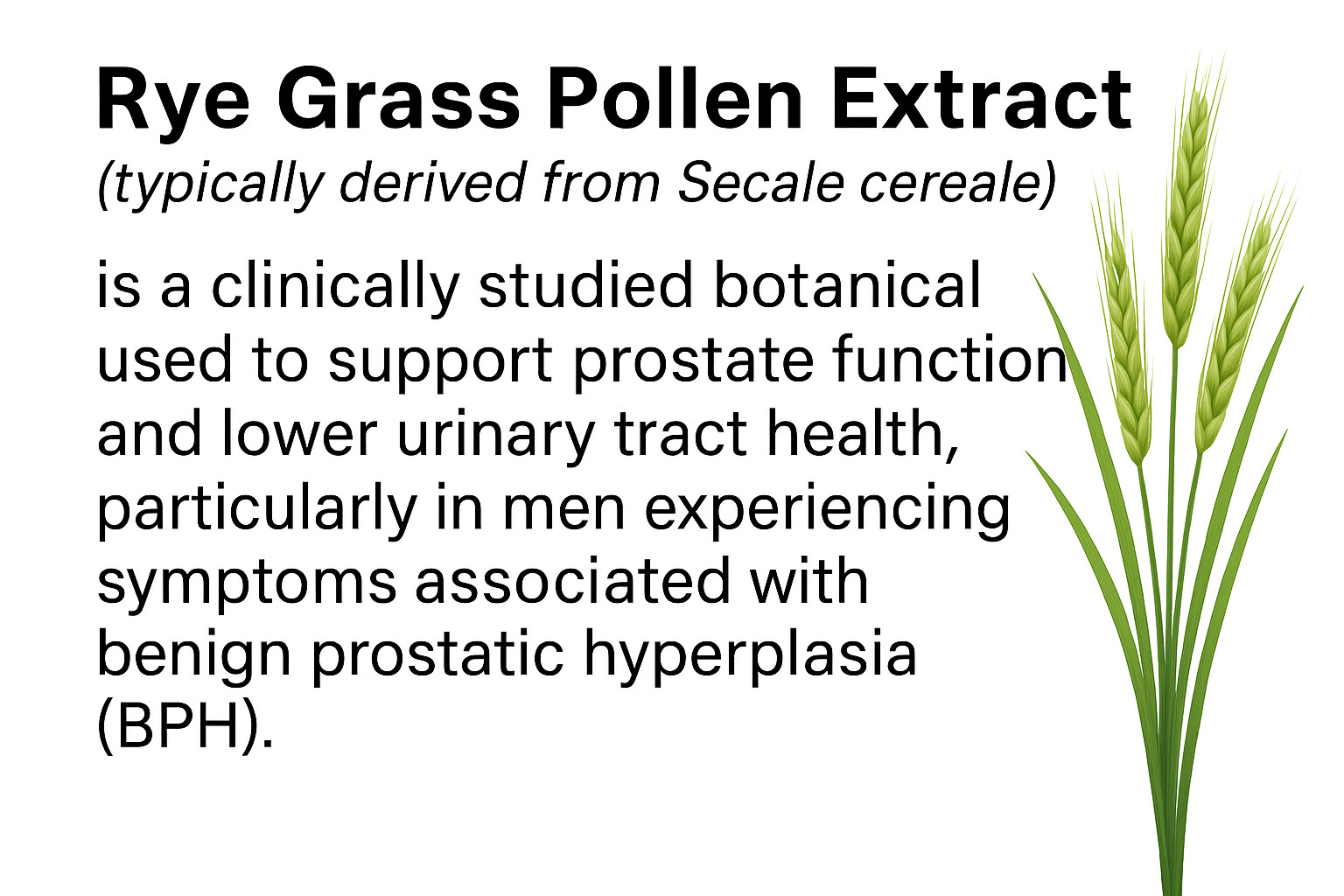 Rye Grass Pollen Extract
(typically derived from Secale cereale)

is a clinically studied botanical used to support prostate function and lower urinary tract health, particularly in men experiencing symptoms associated with benign prostatic hyperplasia (BPH).